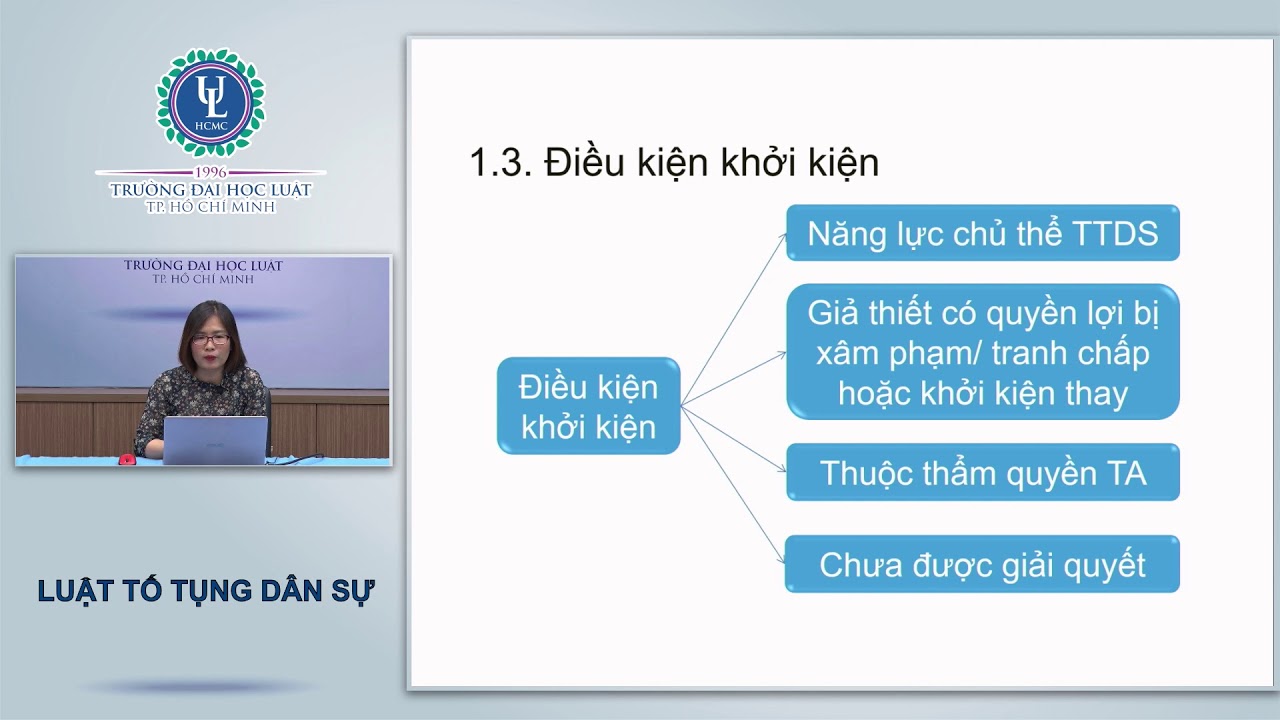 UL
HCMC
1996
TRƯỜNG ĐẠI HỌC LUẬT
TP. HỒ CHÍ MINH

TRƯỜNG ĐẠI HỌC LUẬT
TP. HỒ CHÍ MINH

LUẬT TỐ TỤNG DÂN SỰ

1.3. Điều kiện khởi kiện

Điều kiện khởi kiện

Năng lực chủ thể TTDS

Giả thiết có quyền lợi bị xâm phạm/ tranh chấp hoặc khởi kiện thay

Thuộc thẩm quyền TA

Chưa được giải quyết